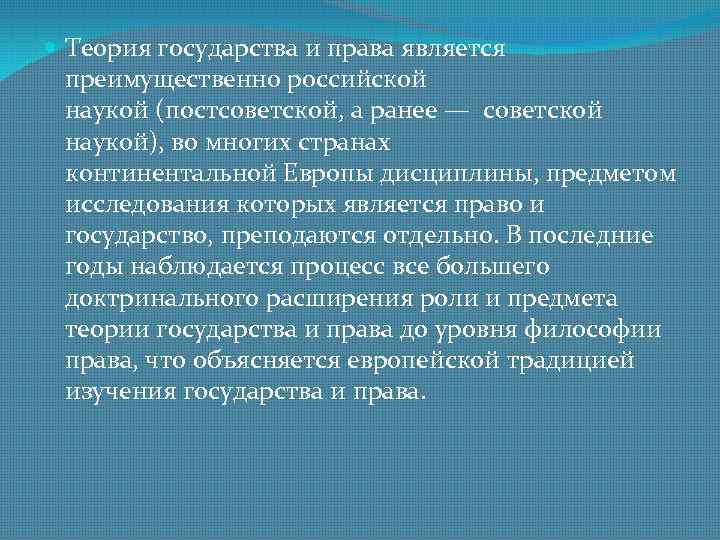 Теория государства и права является преимущественно российской наукой (постсоветской, а ранее — советской наукой), во многих странах континентальной Европы дисциплины, предметом исследования которых является право и государство, преподаются отдельно. В последние годы наблюдается процесс все большего доктринального расширения роли и предмета теории государства и права до уровня философии права, что объясняется европейской традицией изучения государства и права.